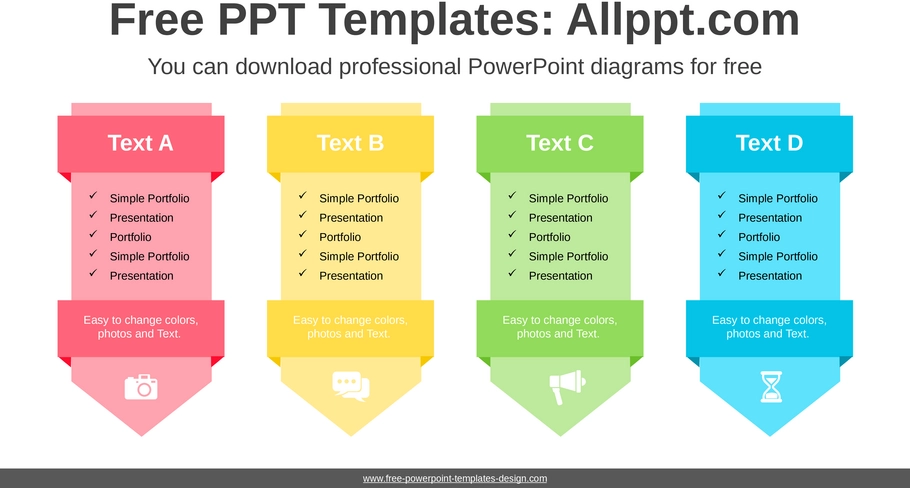 Free PPT Templates: Allppt.com

You can download professional PowerPoint diagrams for free

Text A

✓ Simple Portfolio
✓ Presentation
✓ Portfolio
✓ Simple Portfolio
✓ Presentation

Easy to change colors, photos and Text.

Text B

✓ Simple Portfolio
✓ Presentation
✓ Portfolio
✓ Simple Portfolio
✓ Presentation

Easy to change colors, photos and Text.

Text C

✓ Simple Portfolio
✓ Presentation
✓ Portfolio
✓ Simple Portfolio
✓ Presentation

Easy to change colors, photos and Text.

Text D

✓ Simple Portfolio
✓ Presentation
✓ Portfolio
✓ Simple Portfolio
✓ Presentation

Easy to change colors, photos and Text.

www.free-powerpoint-templates-design.com